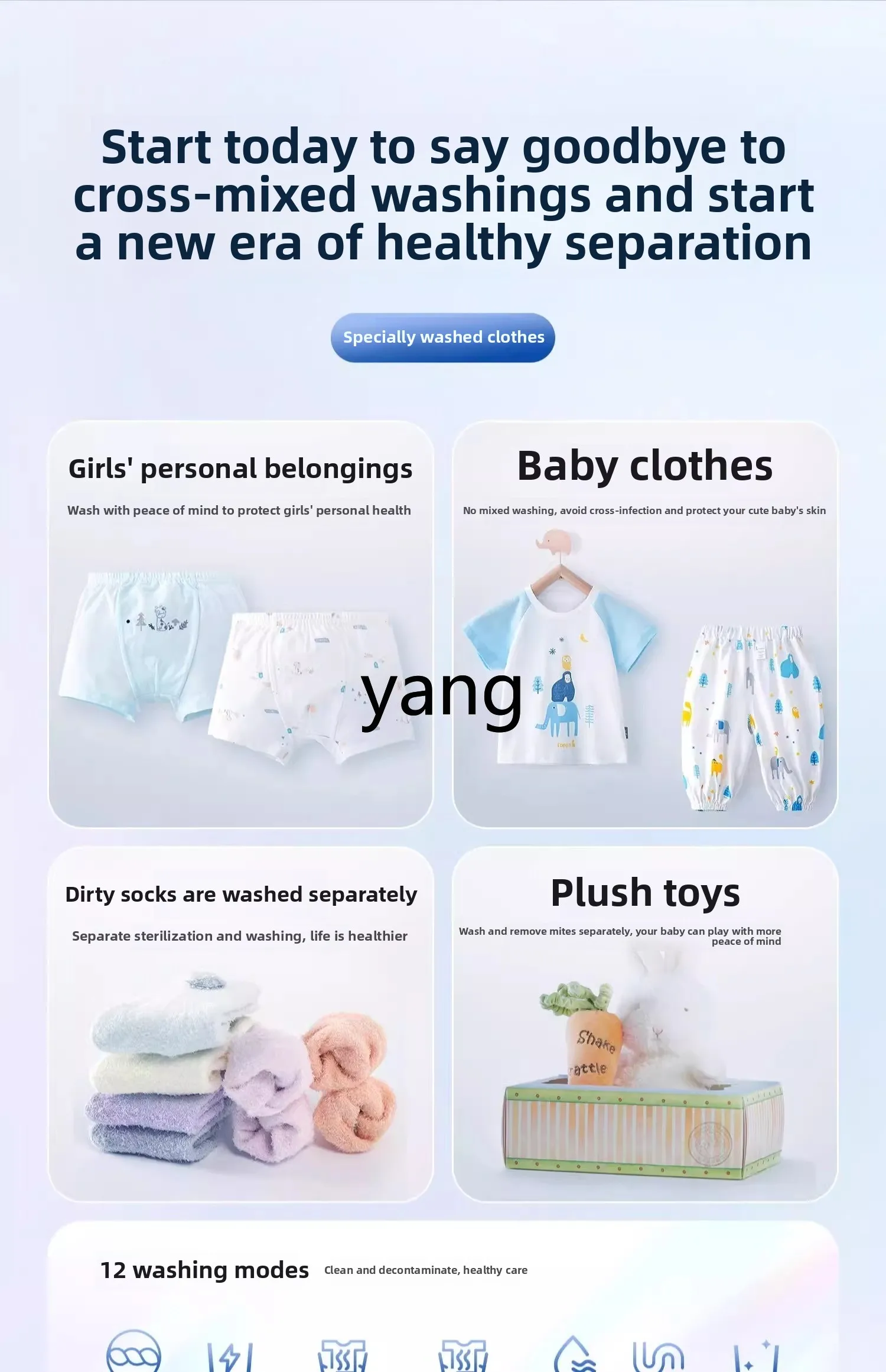 Start today to say goodbye to cross-mixed washings and start a new era of healthy separation

Specially washed clothes

Girls' personal belongings

Wash with peace of mind to protect girls' personal health

Baby clothes

No mixed washing, avoid cross-infection and protect your cute baby's skin

yang

Dirty socks are washed separately

Separate sterilization and washing, life is healthier

Plush toys

Wash and remove mites separately, your baby can play with more peace of mind

Shake rattle

12 washing modes Clean and decontaminate, healthy care